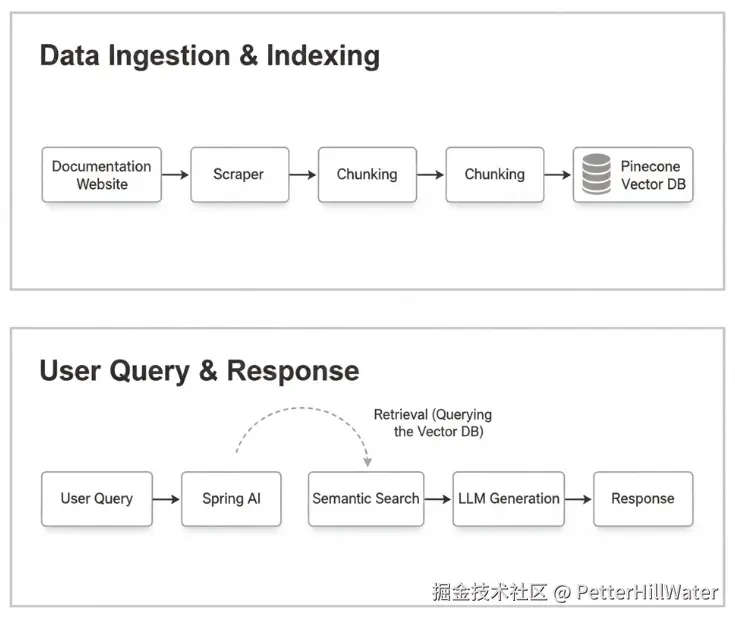 Data Ingestion & Indexing

Documentation Website

Scraper

Chunking

Chunking

Pinecone Vector DB

User Query & Response

Retrieval (Querying the Vector DB)

User Query

Spring AI

Semantic Search

LLM Generation

Response

掘金技术社区 @ PetterHillWater